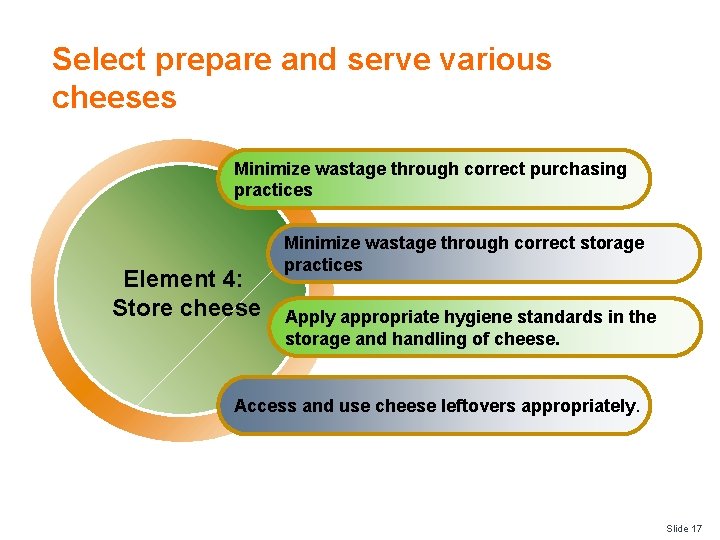 Select prepare and serve various cheeses

Element 4: Store cheese

Minimize wastage through correct purchasing practices

Minimize wastage through correct storage practices

Apply appropriate hygiene standards in the storage and handling of cheese.

Access and use cheese leftovers appropriately.

Slide 17